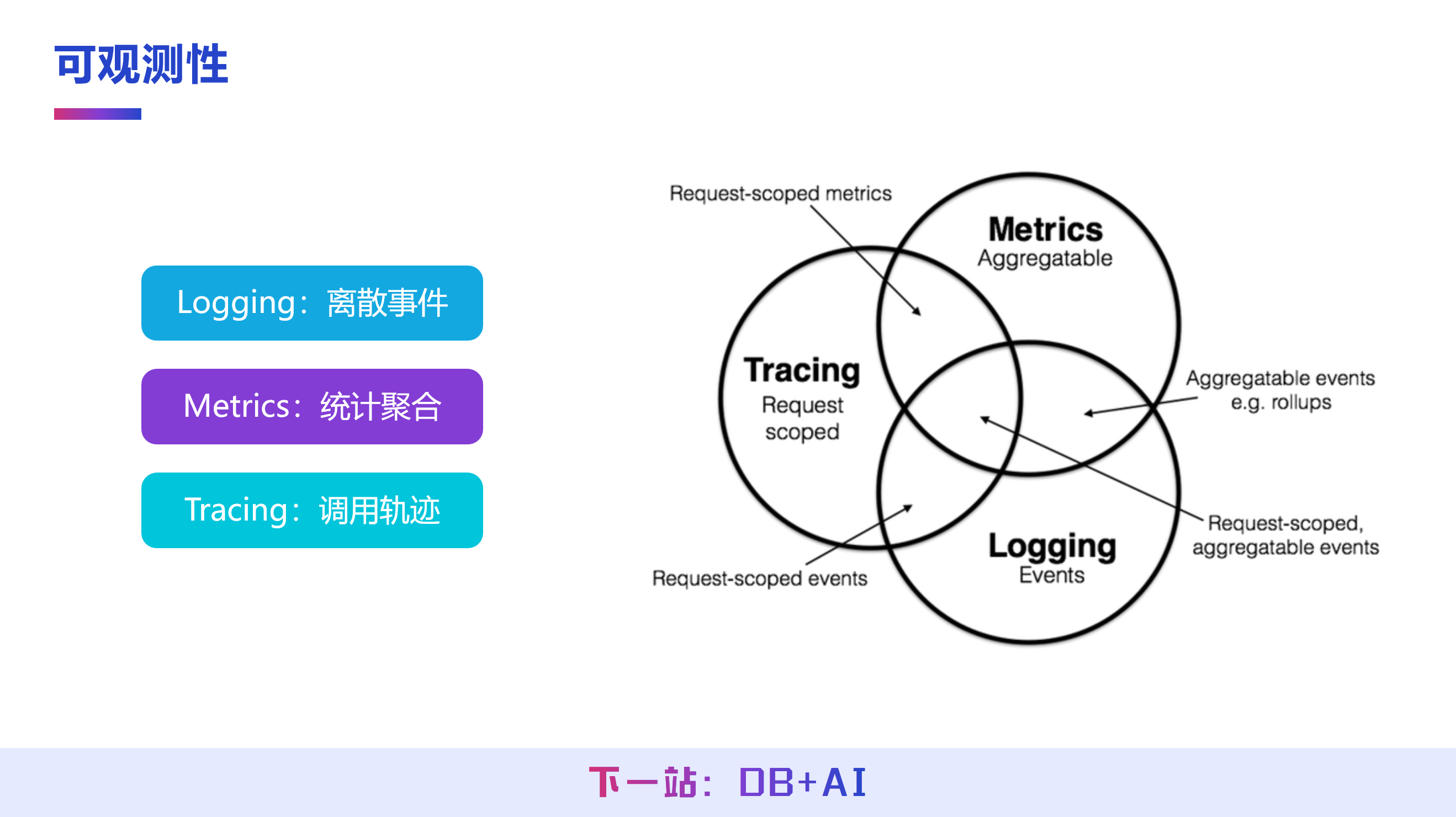 可观测性

Logging：离散事件

Metrics：统计聚合

Tracing：调用轨迹

Request-scoped metrics

Metrics
Aggregatable

Tracing
Request
scoped

Aggregatable events
e.g. rollups

Request-scoped,
aggregatable events

Logging
Events

Request-scoped events

下一站：DB+AI